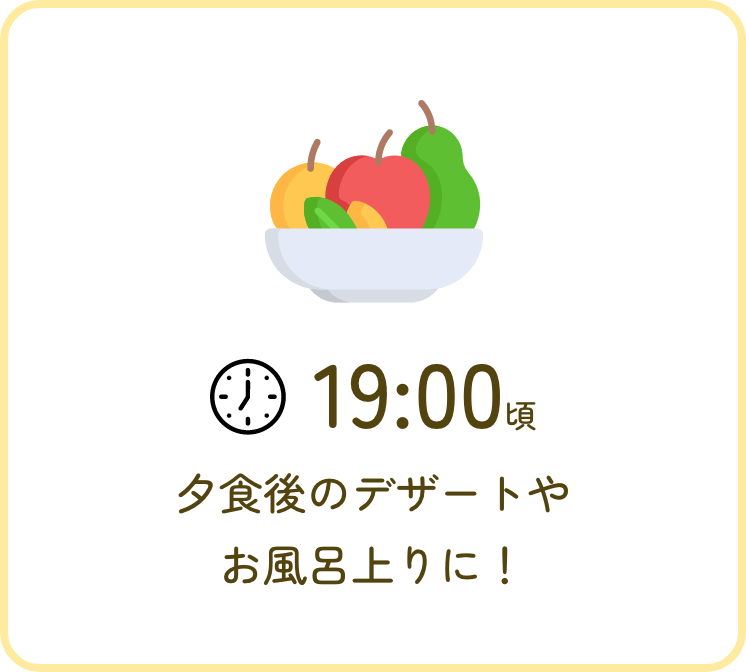 19:00頃

夕食後のデザートや
お風呂上りに！